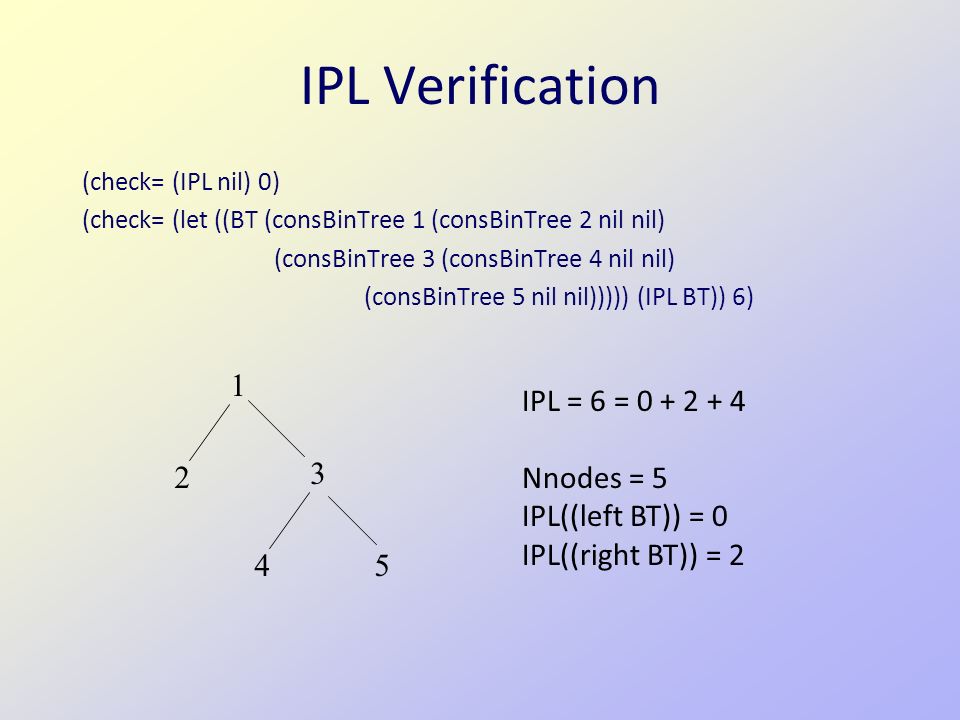 IPL Verification

(check= (IPL nil) 0)
(check= (let ((BT (consBinTree 1 (consBinTree 2 nil nil)
(consBinTree 3 (consBinTree 4 nil nil)
(consBinTree 5 nil nil))))) (IPL BT)) 6)

1
2
3
4
5

IPL = 6 = 0 + 2 + 4

Nnodes = 5
IPL((left BT)) = 0
IPL((right BT)) = 2